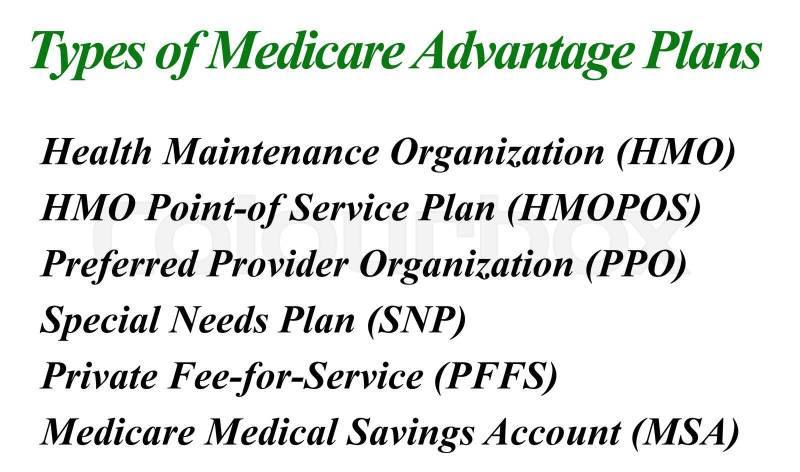 Types of Medicare Advantage Plans

Health Maintenance Organization (HMO)
HMO Point-of Service Plan (HMOPOS)
Preferred Provider Organization (PPO)
Special Needs Plan (SNP)
Private Fee-for-Service (PFFS)
Medicare Medical Savings Account (MSA)

Colourbox